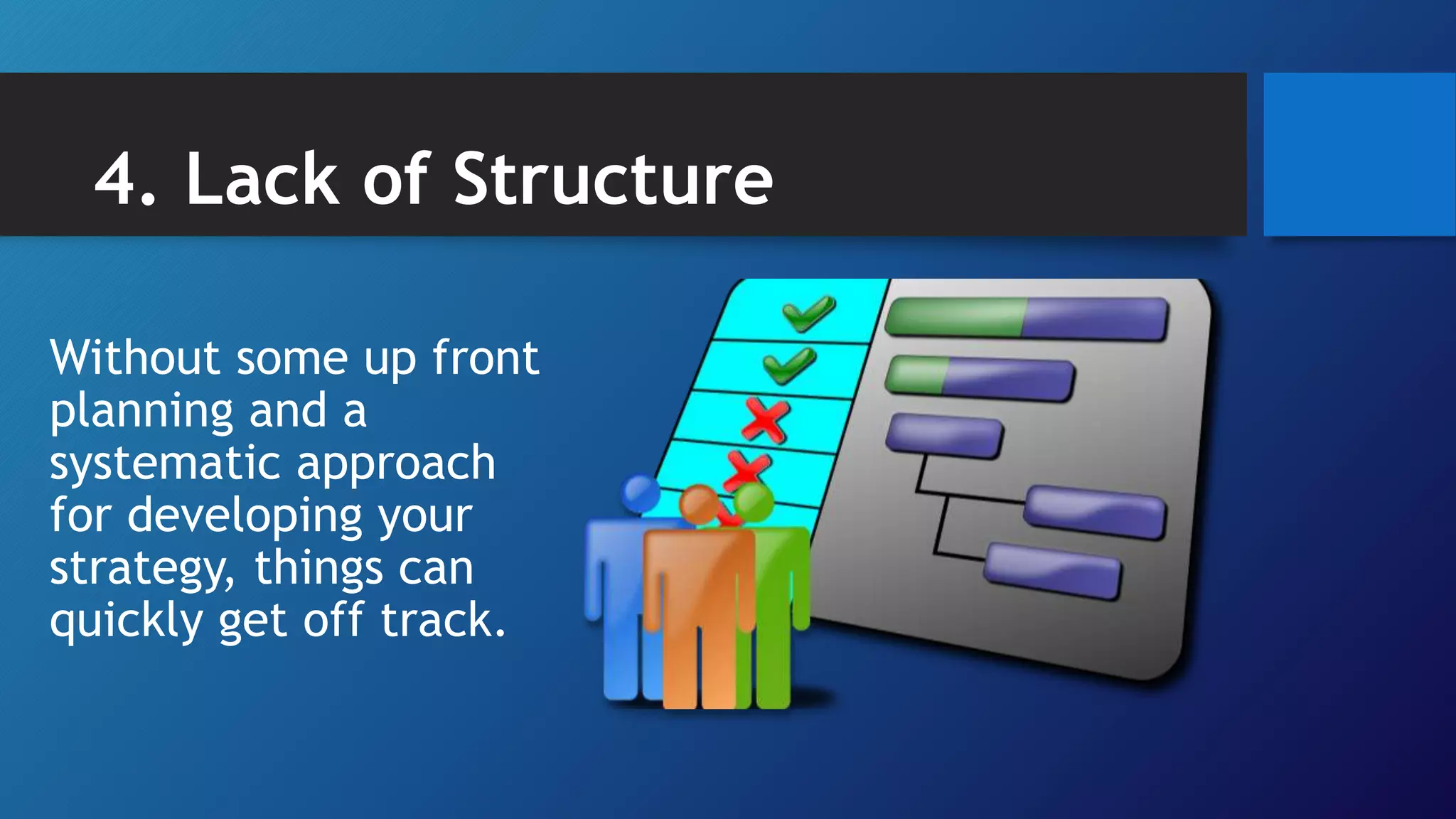 4. Lack of Structure

Without some up front planning and a systematic approach for developing your strategy, things can quickly get off track.